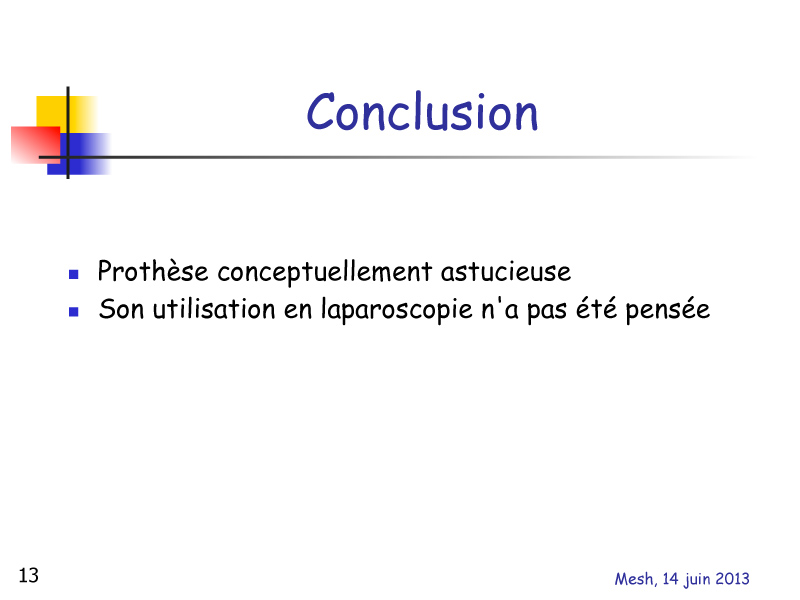 Conclusion

- Prothèse conceptuellement astucieuse
- Son utilisation en laparoscopie n'a pas été pensée

13

Mesh, 14 juin 2013